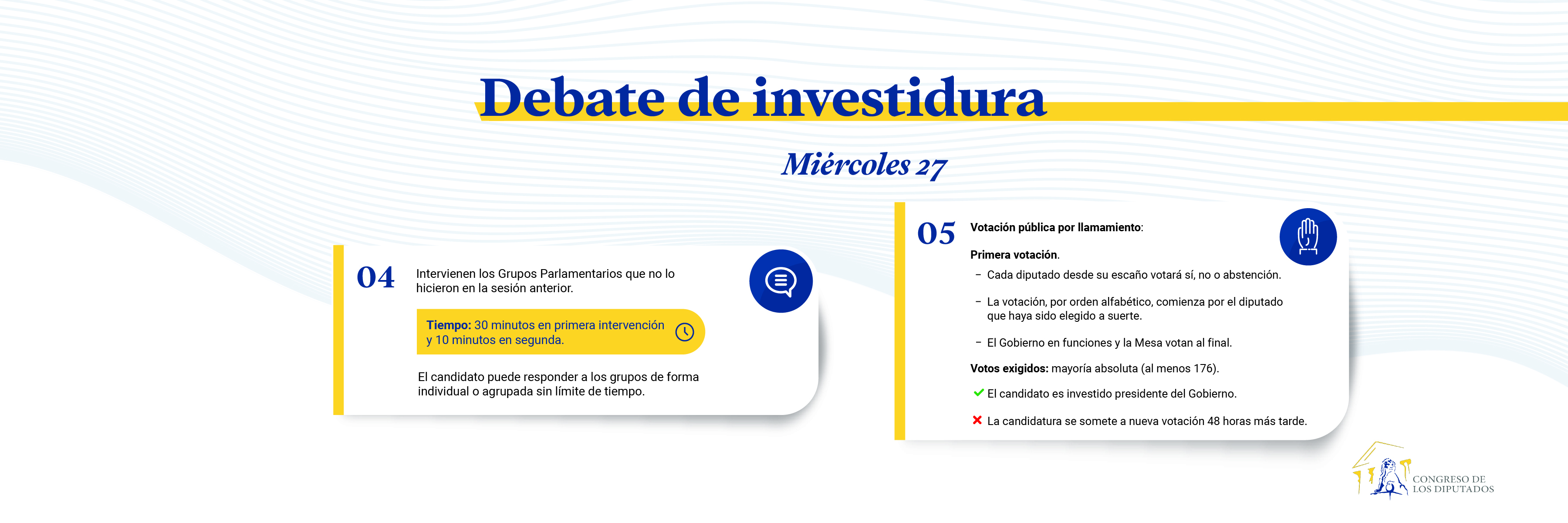 Debate de investidura

Miércoles 27

04

Intervienen los Grupos Parlamentarios que no lo hicieron en la sesión anterior.

Tiempo: 30 minutos en primera intervención y 10 minutos en segunda.

El candidato puede responder a los grupos de forma individual o agrupada sin límite de tiempo.

05

Votación pública por llamamiento:

Primera votación.

– Cada diputado desde su escaño votará sí, no o abstención.

– La votación, por orden alfabético, comienza por el diputado que haya sido elegido a suerte.

– El Gobierno en funciones y la Mesa votan al final.

Votos exigidos: mayoría absoluta (al menos 176).

El candidato es investido presidente del Gobierno.

La candidatura se somete a nueva votación 48 horas más tarde.

CONGRESO DE LOS DIPUTADOS